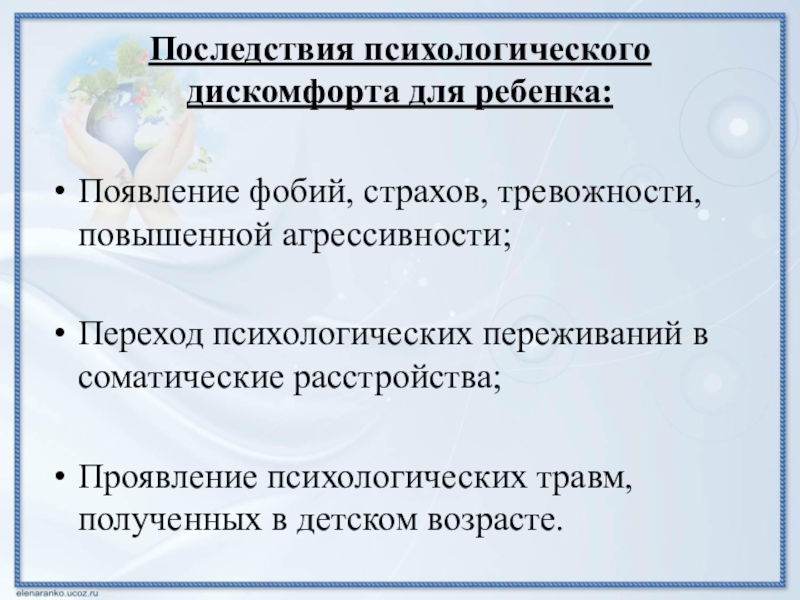 Последствия психологического дискомфорта для ребенка:

• Появление фобий, страхов, тревожности, повышенной агрессивности;

• Переход психологических переживаний в соматические расстройства;

• Проявление психологических травм, полученных в детском возрасте.

elenaranko.ucoz.ru